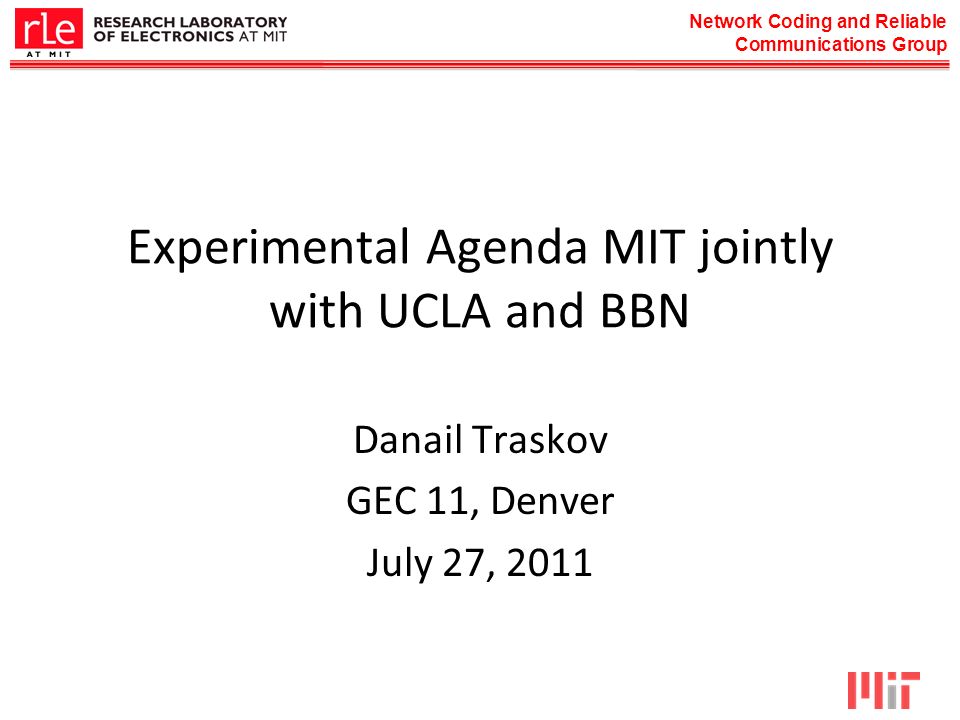 rle AT MIT RESEARCH LABORATORY OF ELECTRONICS AT MIT

Network Coding and Reliable Communications Group

Experimental Agenda MIT jointly with UCLA and BBN

Danail Traskov
GEC 11, Denver
July 27, 2011

MIT